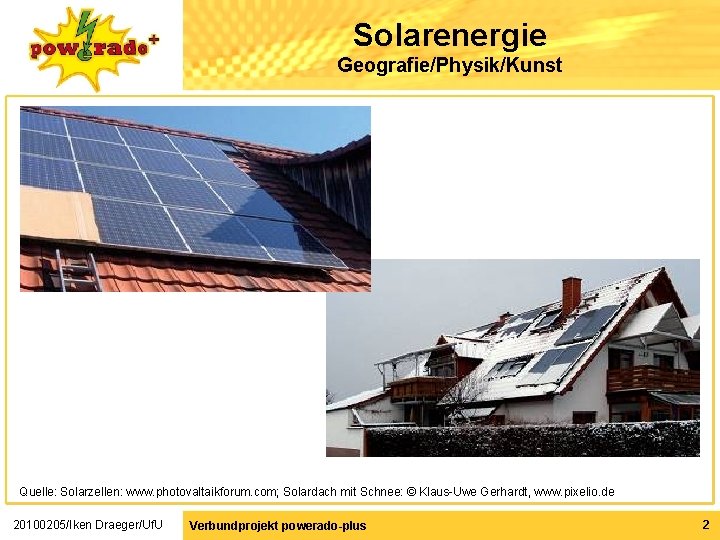 powerado+

Solarenergie
Geografie/Physik/Kunst

Quelle: Solarzellen: www.photovaltaikforum.com; Solardach mit Schnee: © Klaus-Uwe Gerhardt, www.pixelio.de

20100205/Iken Draeger/UfU

Verbundprojekt powerado-plus

2